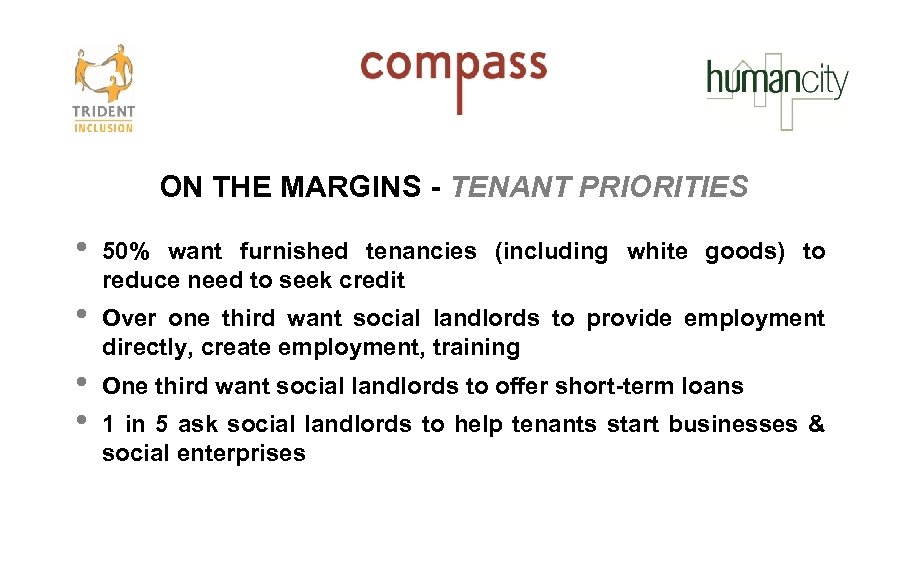 TRIDENT INCLUSION

compass

humancity

ON THE MARGINS - TENANT PRIORITIES

• 50% want furnished tenancies (including white goods) to reduce need to seek credit

• Over one third want social landlords to provide employment directly, create employment, training

• One third want social landlords to offer short-term loans

• 1 in 5 ask social landlords to help tenants start businesses & social enterprises